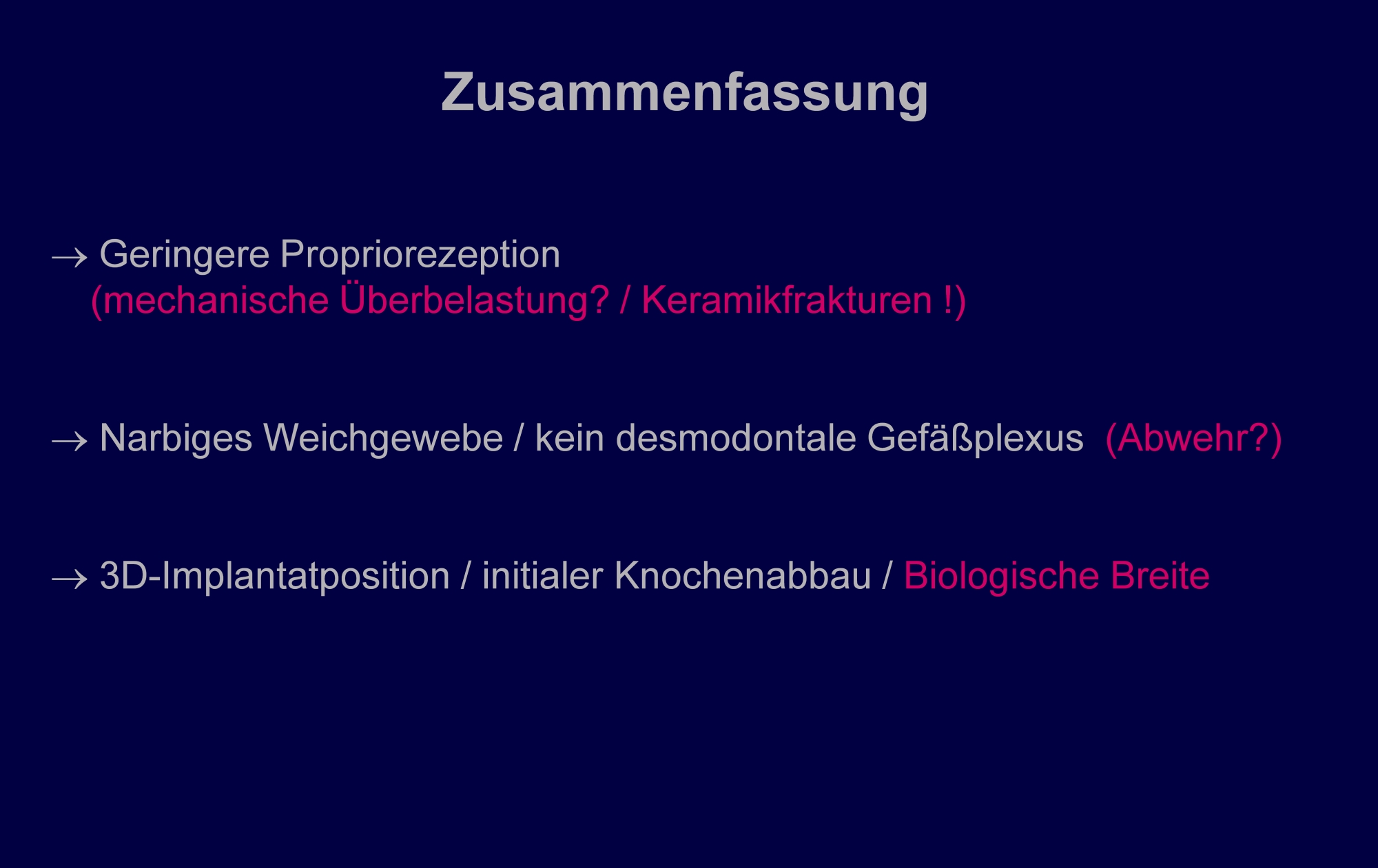 Zusammenfassung

→ Geringere Propriorezeption
(mechanische Überbelastung? / Keramikfrakturen !)

→ Narbiges Weichgewebe / kein desmodontale Gefäßplexus (Abwehr?)

→ 3D-Implantatposition / initialer Knochenabbau / Biologische Breite